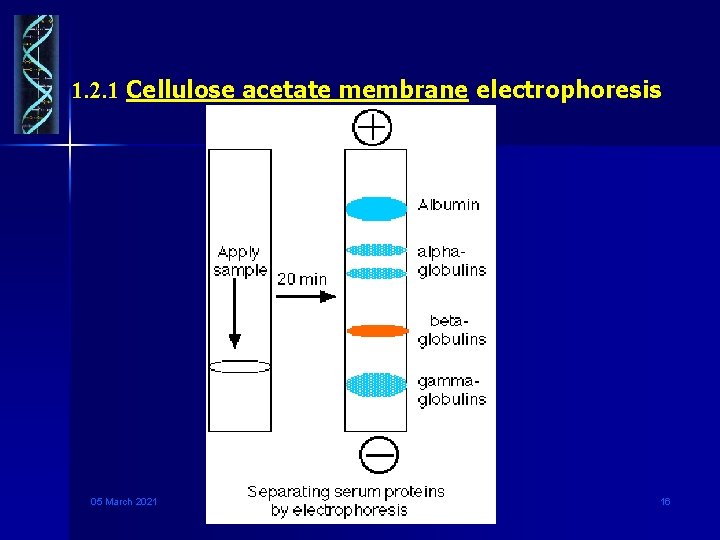 1.2.1 Cellulose acetate membrane electrophoresis

+

Apply sample

20 min

Albumin

alpha-globulins

beta-globulins

gamma-globulins

−

Separating serum proteins by electrophoresis

05 March 2021

16